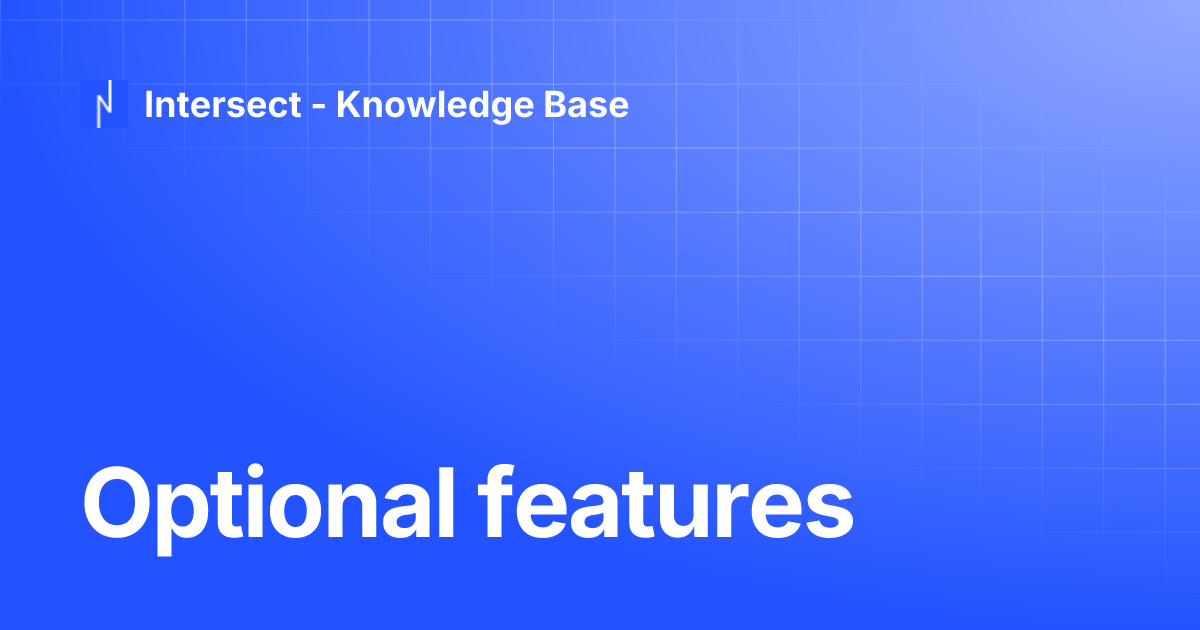 Intersect - Knowledge Base

Optional features